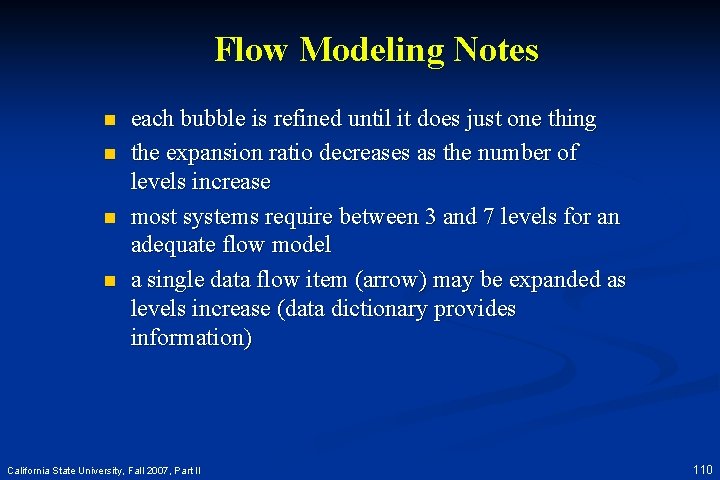 Flow Modeling Notes

- each bubble is refined until it does just one thing
- the expansion ratio decreases as the number of levels increase
- most systems require between 3 and 7 levels for an adequate flow model
- a single data flow item (arrow) may be expanded as levels increase (data dictionary provides information)

California State University, Fall 2007, Part II

110